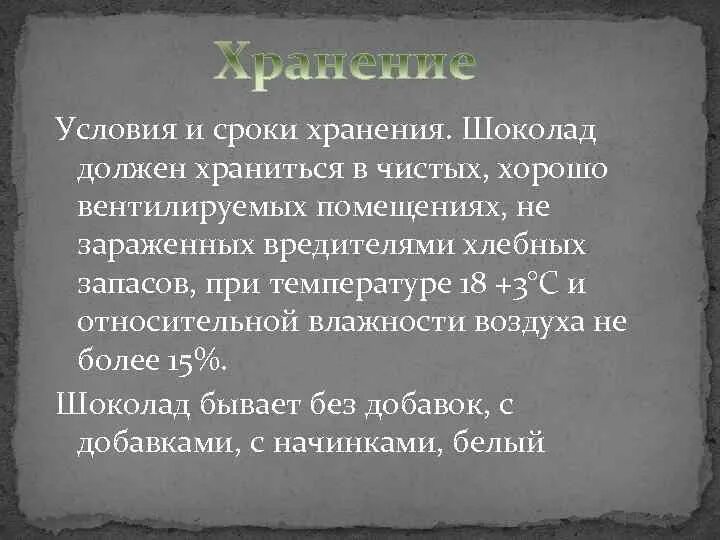 Хранение

Условия и сроки хранения. Шоколад должен храниться в чистых, хорошо вентилируемых помещениях, не зараженных вредителями хлебных запасов, при температуре 18 +3°С и относительной влажности воздуха не более 15%.

Шоколад бывает без добавок, с добавками, с начинками, белый